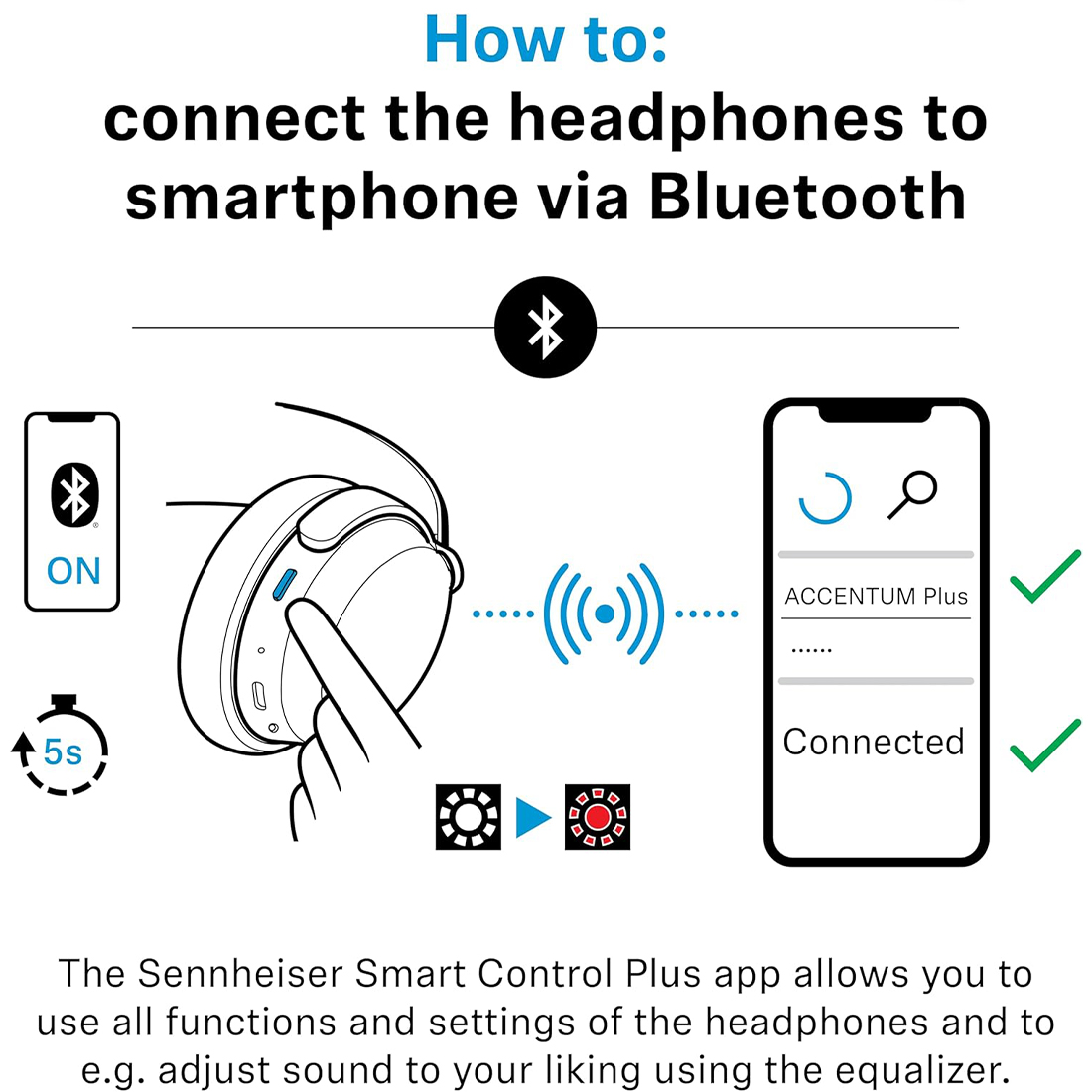 How to:
connect the headphones to smartphone via Bluetooth

ON

5s

ACCENTUM Plus
......

Connected

The Sennheiser Smart Control Plus app allows you to use all functions and settings of the headphones and to e.g. adjust sound to your liking using the equalizer.